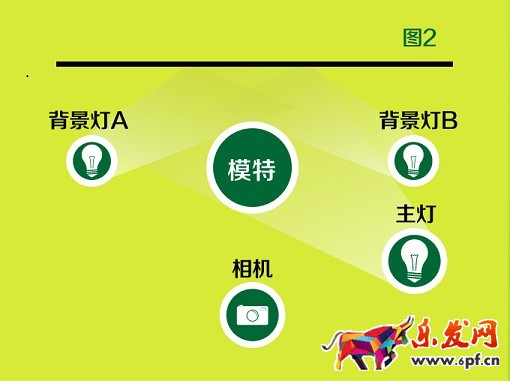 图2

背景灯A

背景灯B

模特

主灯

相机

乐发网
www.6pf.cn